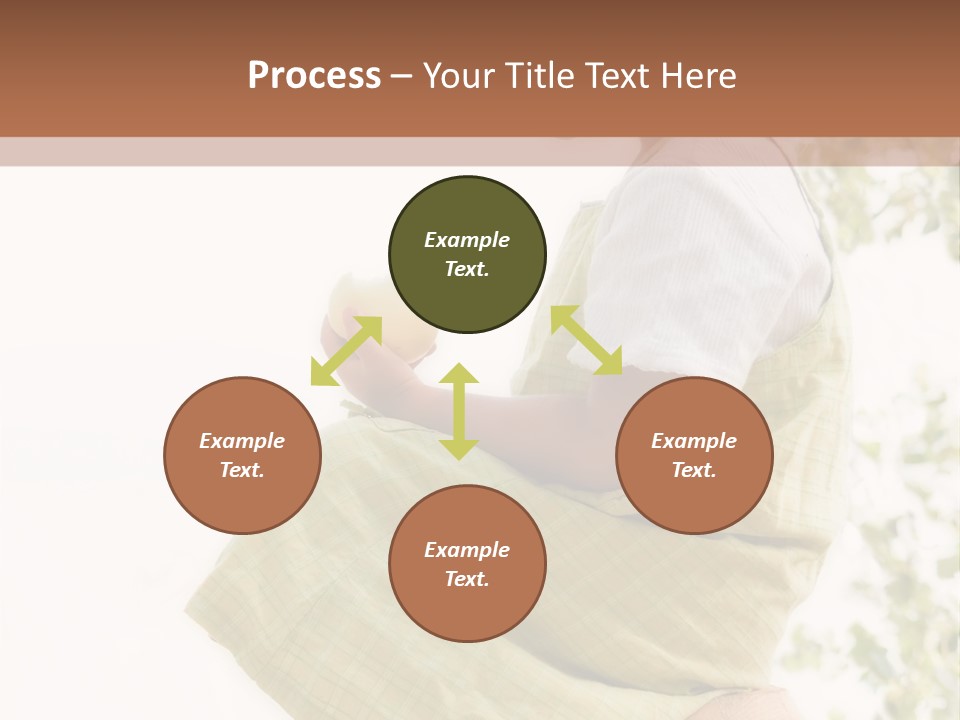 Process – Your Title Text Here

Example Text.

Example Text.

Example Text.

Example Text.